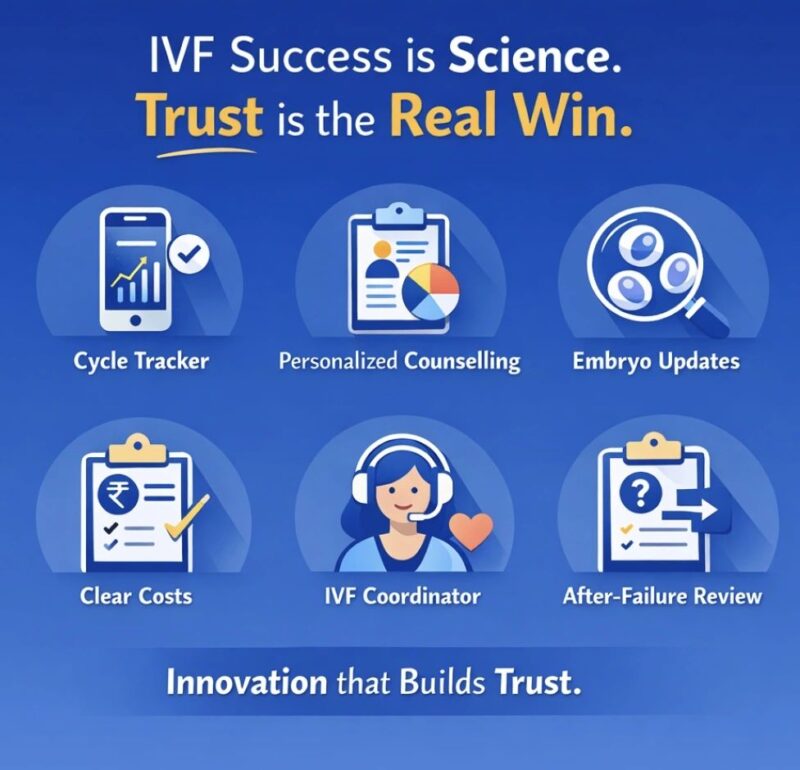 IVF Success is Science.
Trust is the Real Win.

Cycle Tracker

Personalized Counselling

Embryo Updates

₹

Clear Costs

IVF Coordinator

?

After-Failure Review

Innovation that Builds Trust.